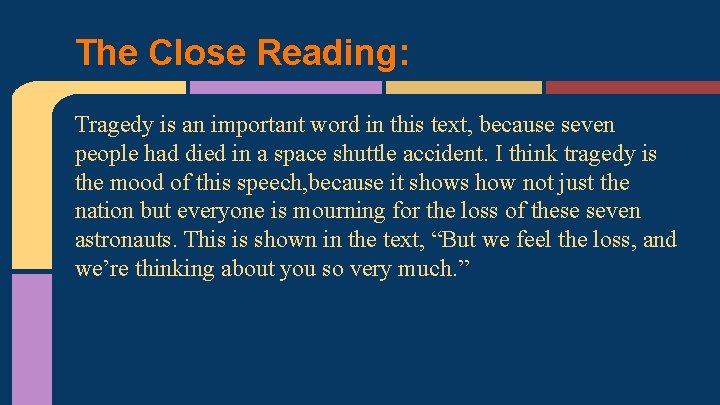 The Close Reading:

Tragedy is an important word in this text, because seven people had died in a space shuttle accident. I think tragedy is the mood of this speech,because it shows how not just the nation but everyone is mourning for the loss of these seven astronauts. This is shown in the text, “But we feel the loss, and we’re thinking about you so very much.”